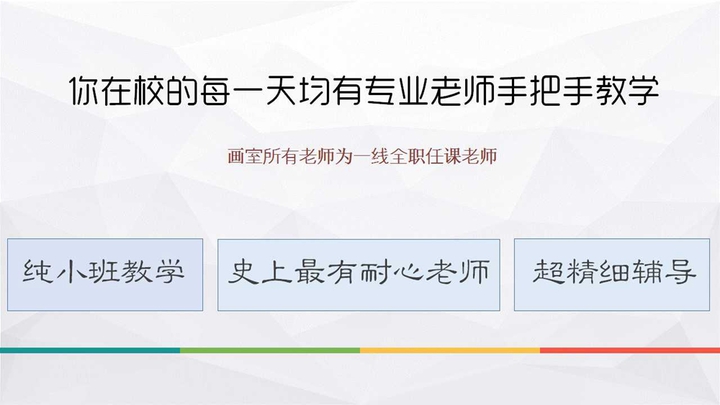 你在校的每一天均有专业老师手把手教学

画室所有老师为一线全职任课老师

纯小班教学

史上最有耐心老师

超精细辅导